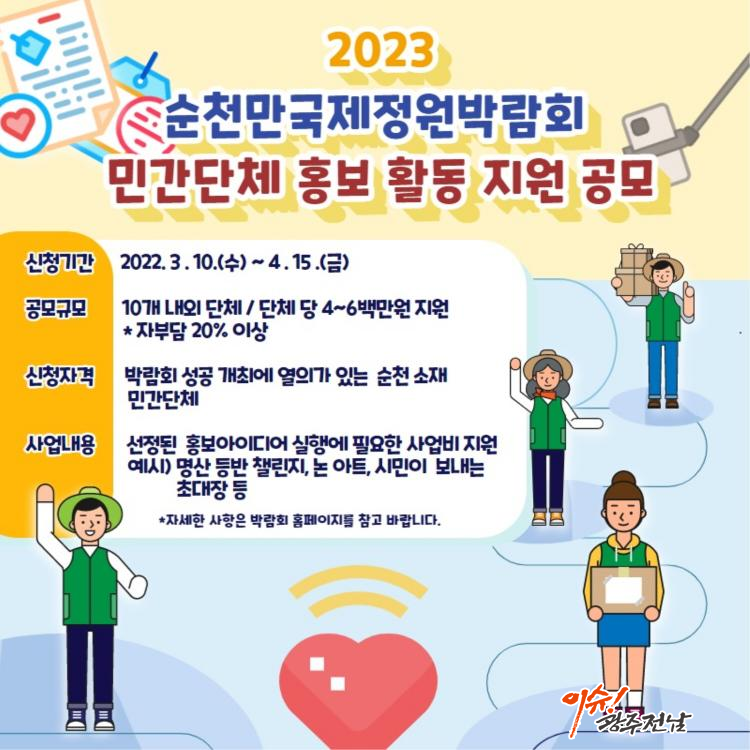 2023
순천만국제정원박람회
민간단체 홍보 활동 지원 공모

신청기간 2022. 3 . 10.(수) ~ 4 . 15 .(금)

공모규모 10개 내외 단체 / 단체 당 4~6백만원 지원
* 자부담 20% 이상

신청자격 박람회 성공 개최에 열의가 있는 순천 소재 민간단체

사업내용 선정된 홍보아이디어 실행에 필요한 사업비 지원
예시) 명산 등반 챌린지, 논 아트, 시민이 보내는 초대장 등

*자세한 사항은 박람회 홈페이지를 참고 바랍니다.

이슈! 광주전남